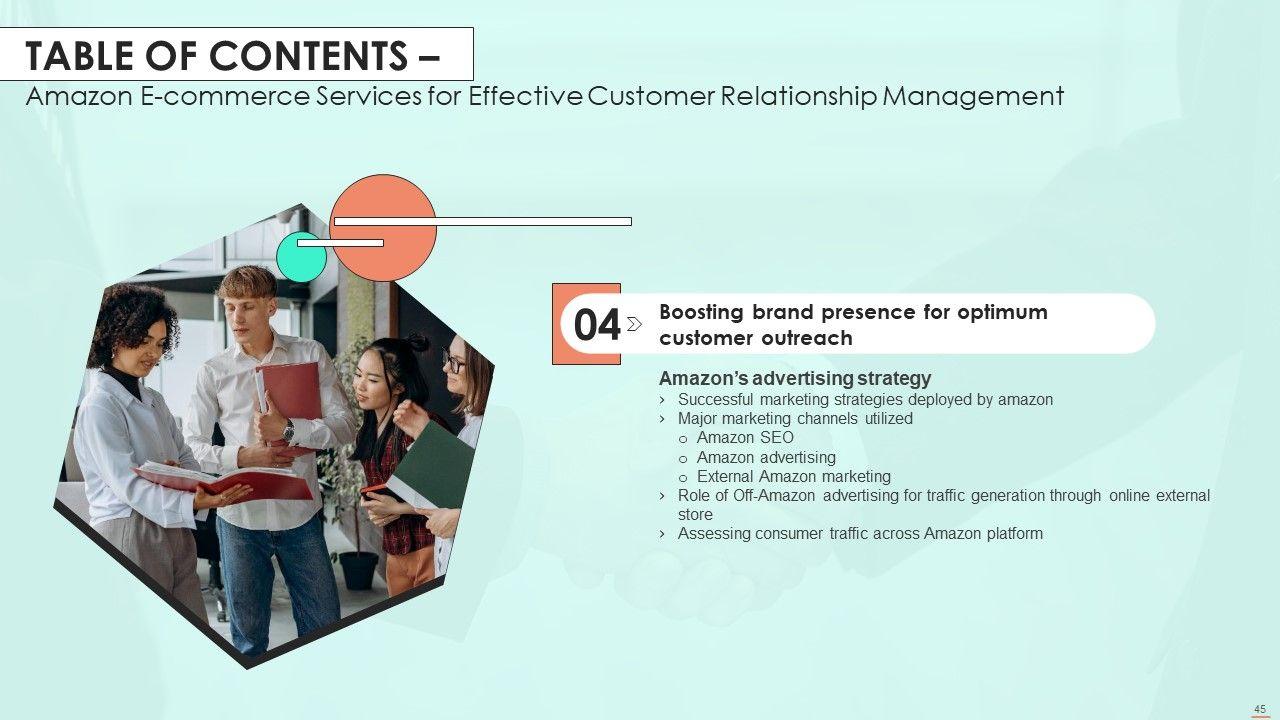 TABLE OF CONTENTS –
Amazon E-commerce Services for Effective Customer Relationship Management

04

Boosting brand presence for optimum customer outreach

Amazon's advertising strategy
› Successful marketing strategies deployed by amazon
› Major marketing channels utilized
o Amazon SEO
o Amazon advertising
o External Amazon marketing
› Role of Off-Amazon advertising for traffic generation through online external store
› Assessing consumer traffic across Amazon platform

45